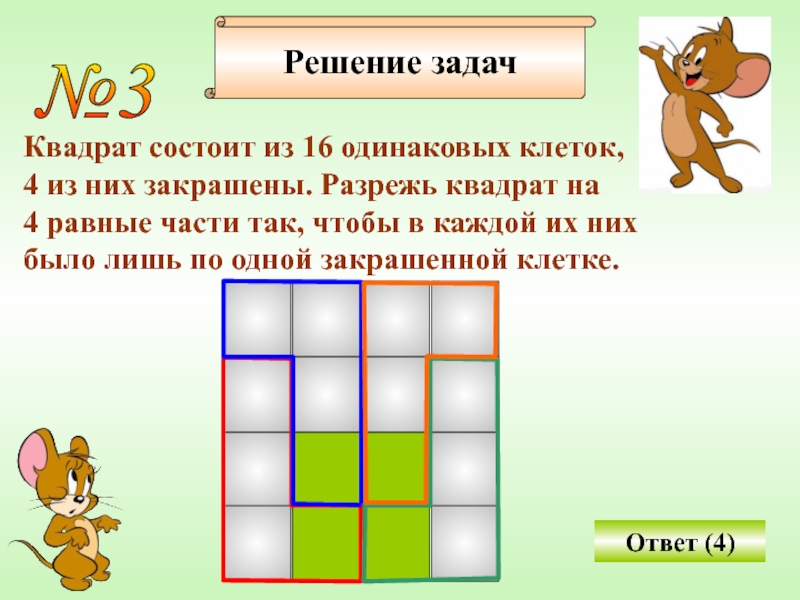 Решение задач

№3

Квадрат состоит из 16 одинаковых клеток, 4 из них закрашены. Разрежь квадрат на 4 равные части так, чтобы в каждой их них было лишь по одной закрашенной клетке.

Ответ (4)